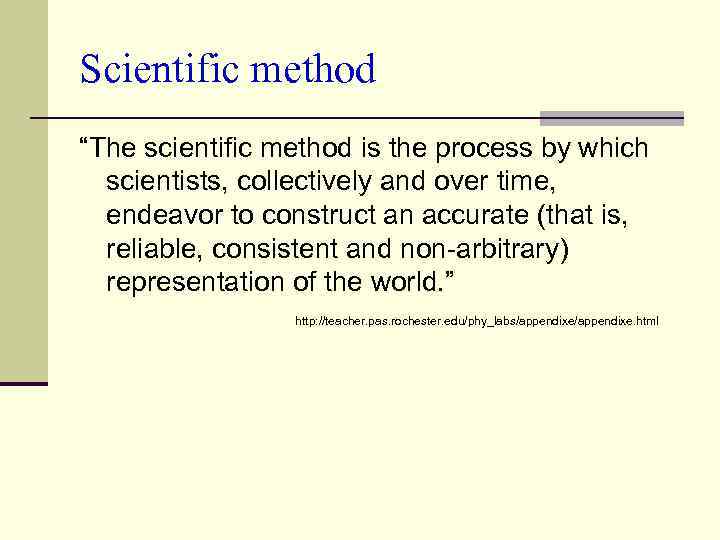 Scientific method

“The scientific method is the process by which scientists, collectively and over time, endeavor to construct an accurate (that is, reliable, consistent and non-arbitrary) representation of the world.”

http://teacher.pas.rochester.edu/phy_labs/appendixe/appendixe.html